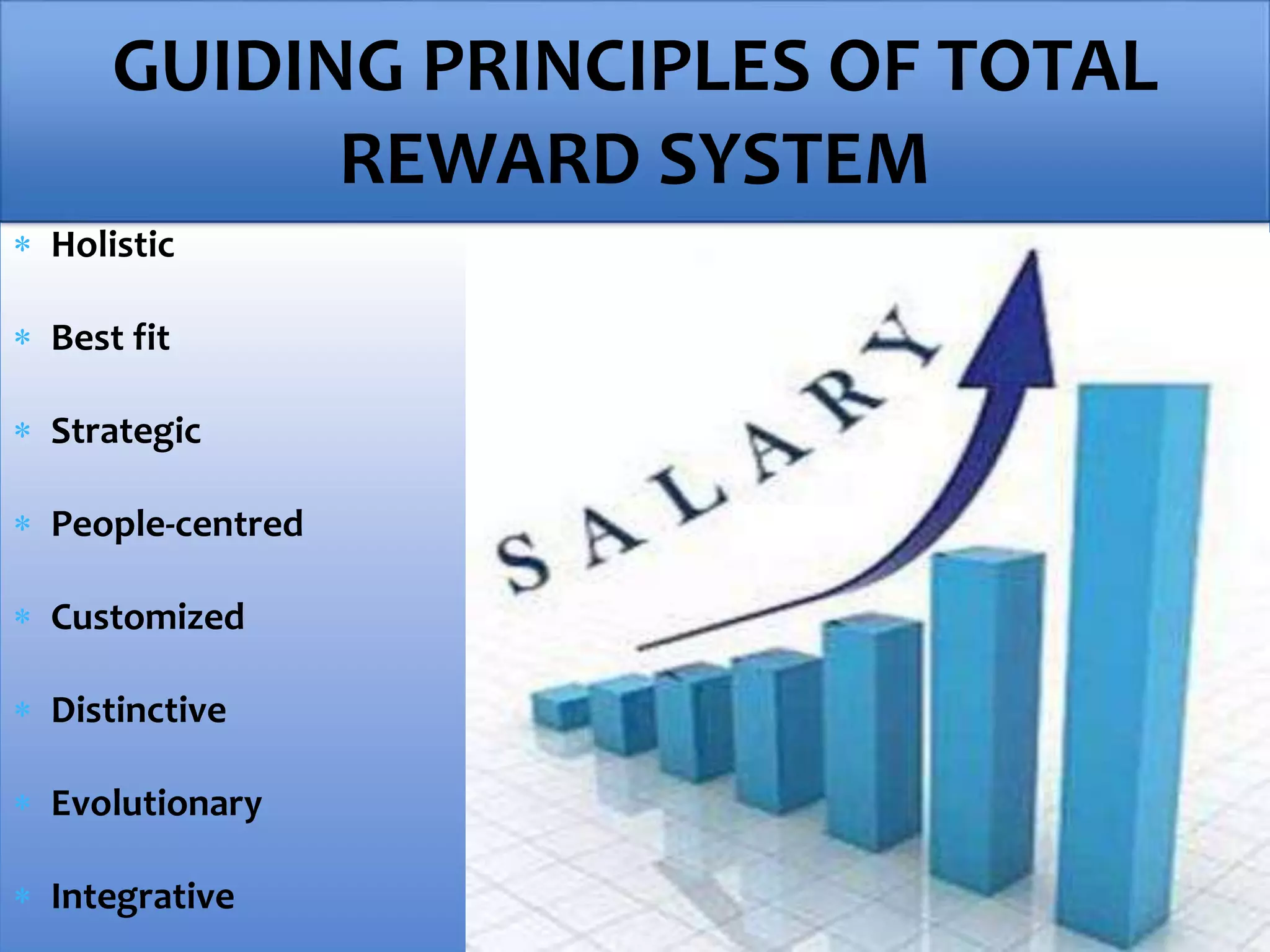 GUIDING PRINCIPLES OF TOTAL REWARD SYSTEM

* Holistic
* Best fit
* Strategic
* People-centred
* Customized
* Distinctive
* Evolutionary
* Integrative

SALARY